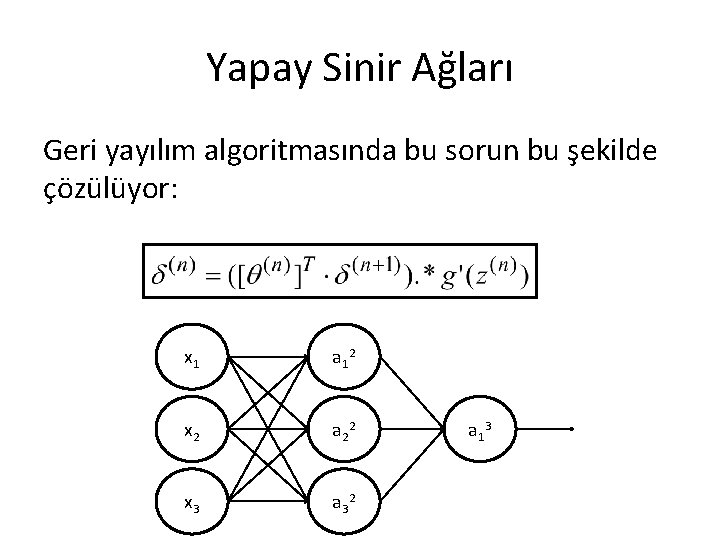 Yapay Sinir Ağları

Geri yayılım algoritmasında bu sorun bu şekilde çözülüyor:

$\delta^{(n)} = ([\theta^{(n)}]^T \cdot \delta^{(n+1)}).* g'(z^{(n)})$

$x_1$
$x_2$
$x_3$
$a_1^2$
$a_2^2$
$a_3^2$
$a_1^3$